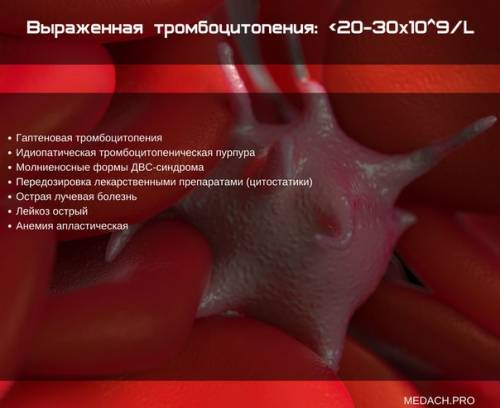 Выраженная тромбоцитопения: <20-30x10^9/L

• Гаптеновая тромбоцитопения
• Идиопатическая тромбоцитопеническая пурпура
• Молниеносные формы ДВС-синдрома
• Передозировка лекарственными препаратами (цитостатики)
• Острая лучевая болезнь
• Лейкоз острый
• Анемия апластическая

MEDACH.PRO